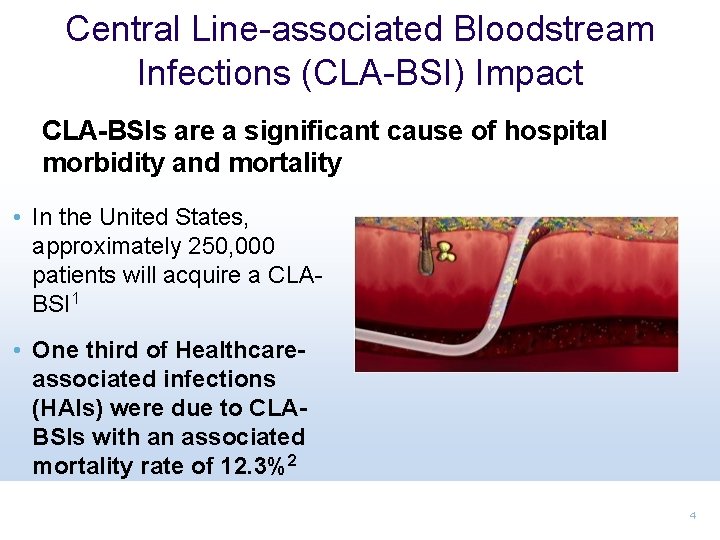 Central Line-associated Bloodstream Infections (CLA-BSI) Impact

CLA-BSIs are a significant cause of hospital morbidity and mortality

• In the United States, approximately 250,000 patients will acquire a CLA-BSI$^1$

• One third of Healthcare-associated infections (HAIs) were due to CLA-BSIs with an associated mortality rate of 12.3%$^2$

4